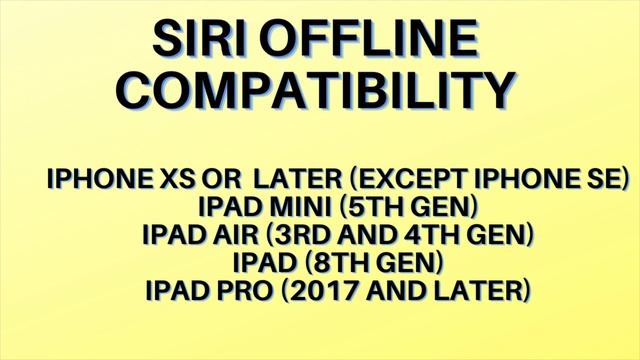 SIRI OFFLINE COMPATIBILITY

IPHONE XS OR LATER (EXCEPT IPHONE SE)
IPAD MINI (5TH GEN)
IPAD AIR (3RD AND 4TH GEN)
IPAD (8TH GEN)
IPAD PRO (2017 AND LATER)